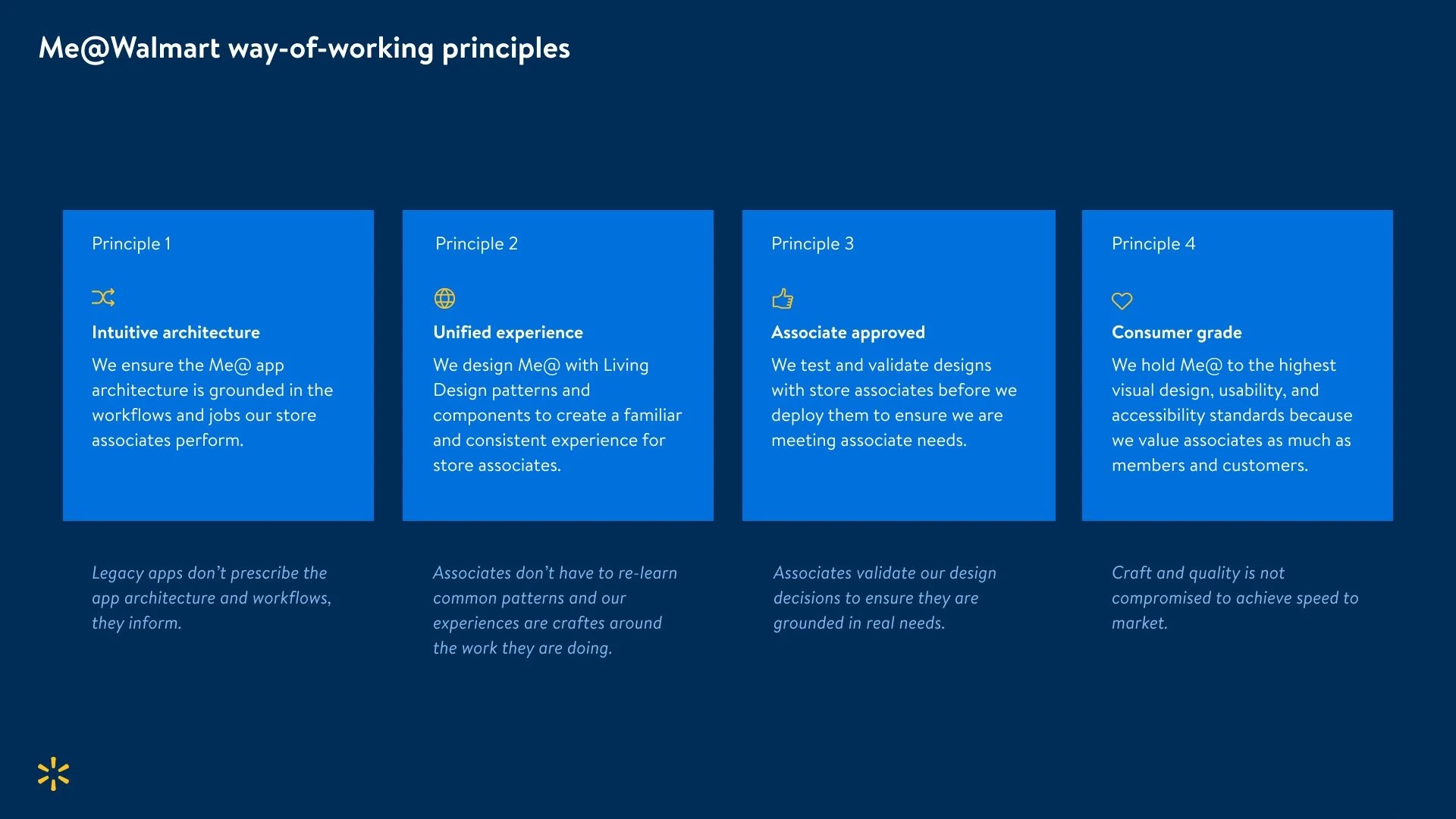 Me@Walmart way-of-working principles

Principle 1

Intuitive architecture

We ensure the Me@ app architecture is grounded in the workflows and jobs our store associates perform.

Legacy apps don't prescribe the app architecture and workflows, they inform.

Principle 2

Unified experience

We design Me@ with Living Design patterns and components to create a familiar and consistent experience for store associates.

Associates don't have to re-learn common patterns and our experiences are craftes around the work they are doing.

Principle 3

Associate approved

We test and validate designs with store associates before we deploy them to ensure we are meeting associate needs.

Associates validate our design decisions to ensure they are grounded in real needs.

Principle 4

Consumer grade

We hold Me@ to the highest visual design, usability, and accessibility standards because we value associates as much as members and customers.

Craft and quality is not compromised to achieve speed to market.